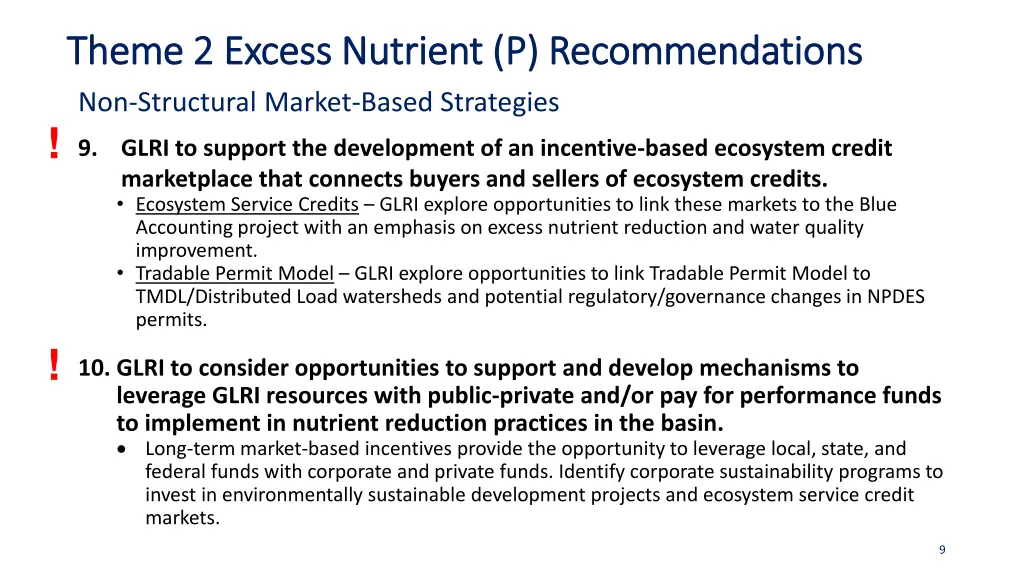 Theme 2 Excess Nutrient (P) Recommendations

Non-Structural Market-Based Strategies

! 9. GLRI to support the development of an incentive-based ecosystem credit marketplace that connects buyers and sellers of ecosystem credits.

• Ecosystem Service Credits – GLRI explore opportunities to link these markets to the Blue Accounting project with an emphasis on excess nutrient reduction and water quality improvement.
• Tradable Permit Model – GLRI explore opportunities to link Tradable Permit Model to TMDL/Distributed Load watersheds and potential regulatory/governance changes in NPDES permits.

! 10. GLRI to consider opportunities to support and develop mechanisms to leverage GLRI resources with public-private and/or pay for performance funds to implement in nutrient reduction practices in the basin.

• Long-term market-based incentives provide the opportunity to leverage local, state, and federal funds with corporate and private funds. Identify corporate sustainability programs to invest in environmentally sustainable development projects and ecosystem service credit markets.

9